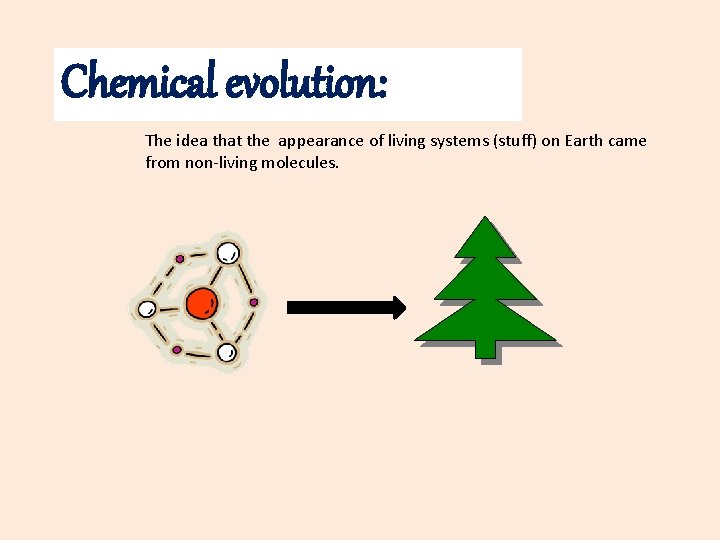 Chemical evolution:

The idea that the appearance of living systems (stuff) on Earth came from non-living molecules.